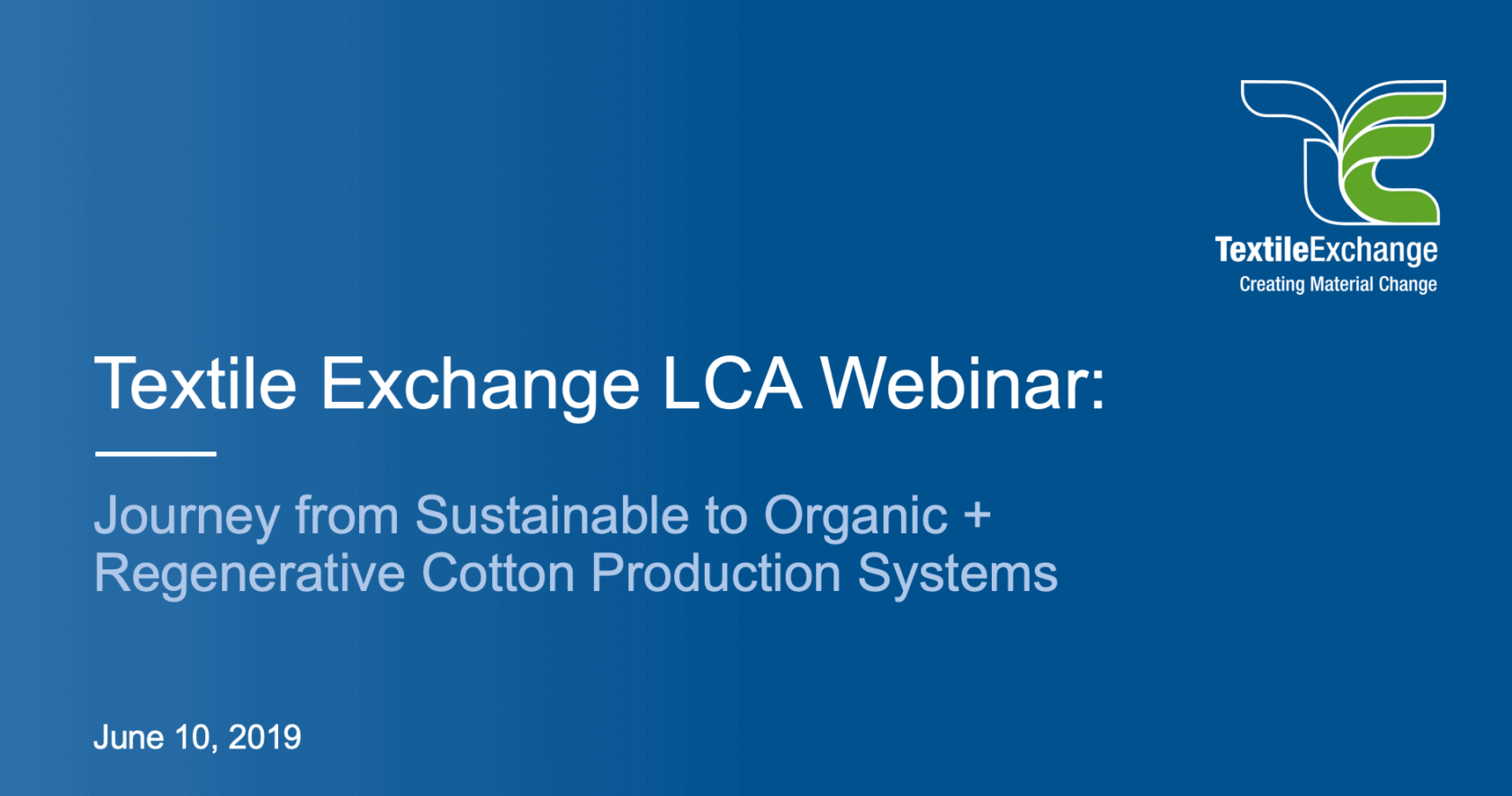 TextileExchange
Creating Material Change

Textile Exchange LCA Webinar:

Journey from Sustainable to Organic + Regenerative Cotton Production Systems

June 10, 2019